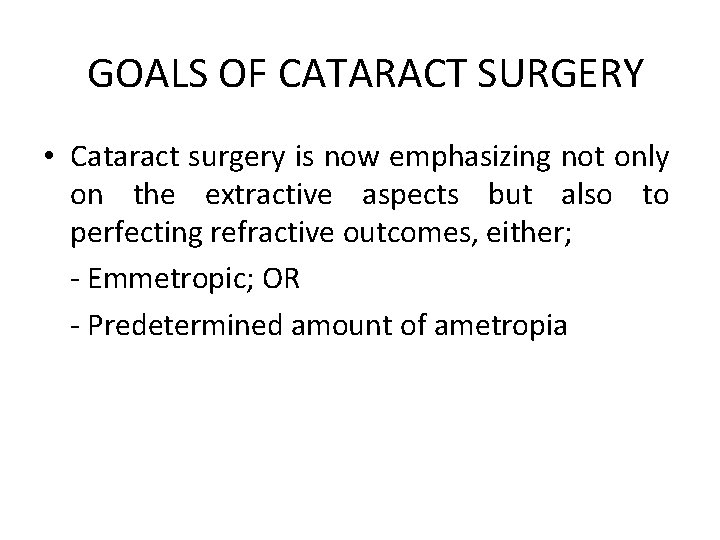 GOALS OF CATARACT SURGERY

• Cataract surgery is now emphasizing not only on the extractive aspects but also to perfecting refractive outcomes, either;

- Emmetropic; OR

- Predetermined amount of ametropia